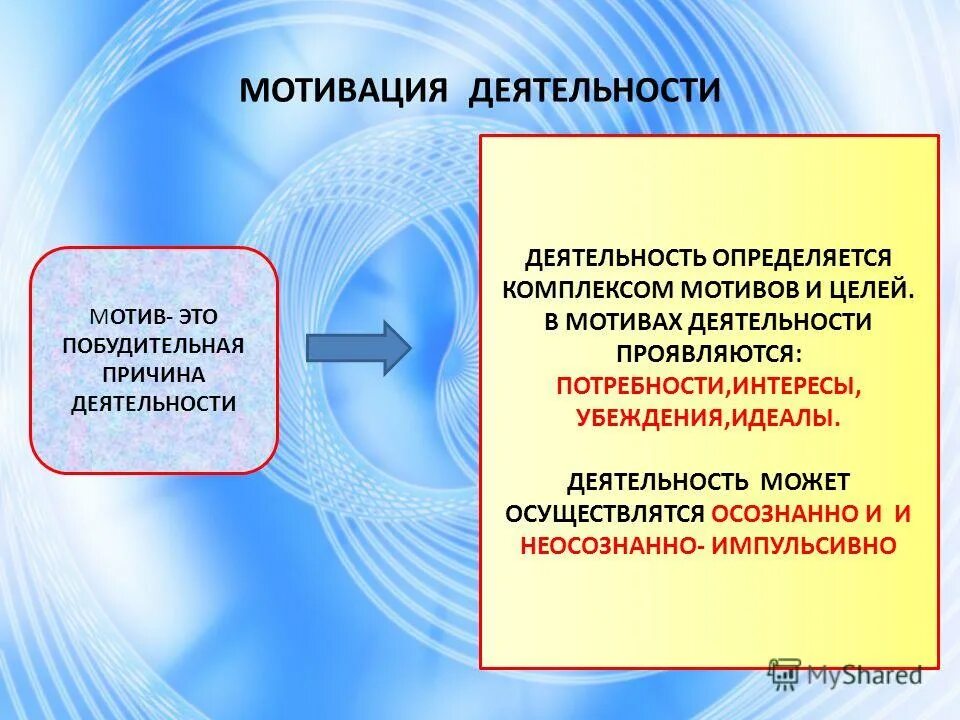 МОТИВАЦИЯ ДЕЯТЕЛЬНОСТИ

МОТИВ- ЭТО ПОБУДИТЕЛЬНАЯ ПРИЧИНА ДЕЯТЕЛЬНОСТИ

ДЕЯТЕЛЬНОСТЬ ОПРЕДЕЛЯЕТСЯ КОМПЛЕКСОМ МОТИВОВ И ЦЕЛЕЙ. В МОТИВАХ ДЕЯТЕЛЬНОСТИ ПРОЯВЛЯЮТСЯ: ПОТРЕБНОСТИ,ИНТЕРЕСЫ, УБЕЖДЕНИЯ,ИДЕАЛЫ.

ДЕЯТЕЛЬНОСТЬ МОЖЕТ ОСУЩЕСТВЛЯТСЯ ОСОЗНАННО И И НЕОСОЗНАННО- ИМПУЛЬСИВНО

MyShared